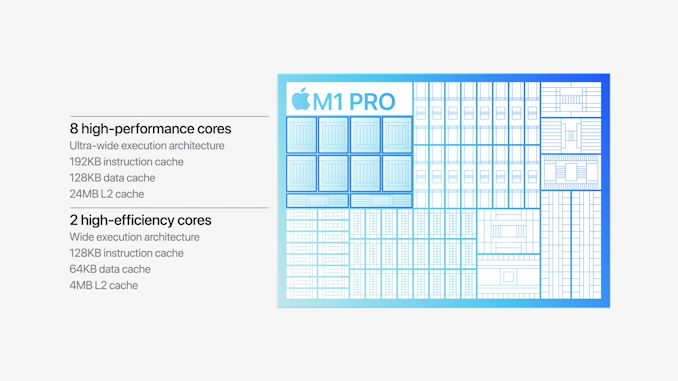 8 high-performance cores
Ultra-wide execution architecture
192KB instruction cache
128KB data cache
24MB L2 cache

2 high-efficiency cores
Wide execution architecture
128KB instruction cache
64KB data cache
4MB L2 cache

M1 PRO